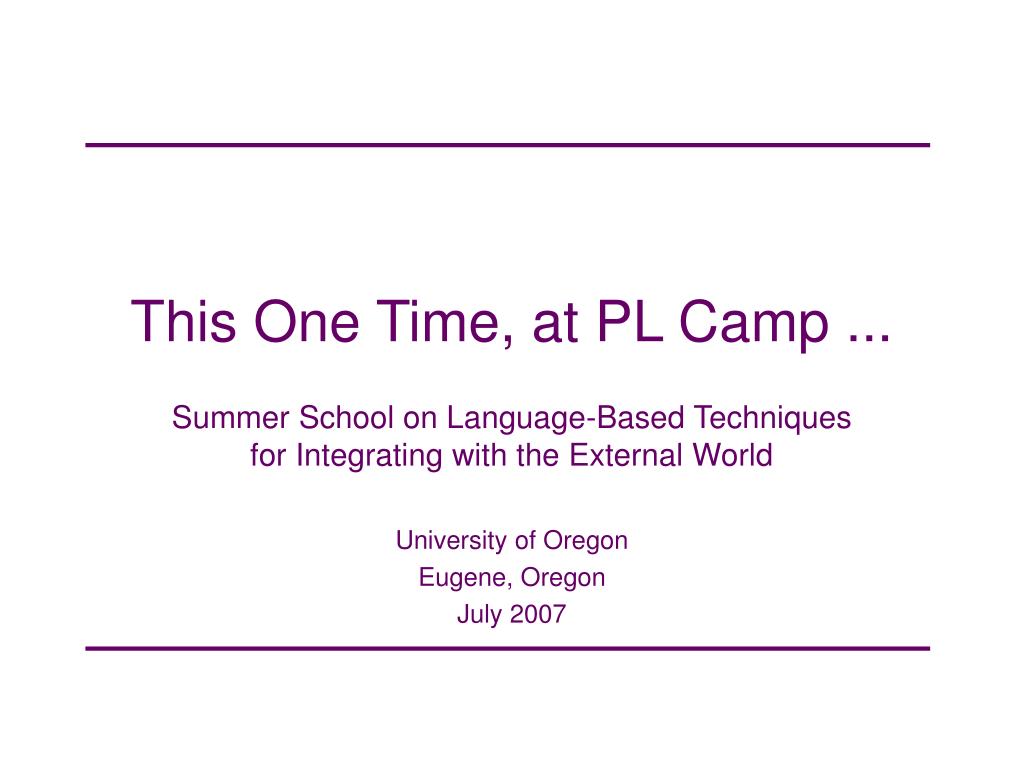 This One Time, at PL Camp ...

Summer School on Language-Based Techniques for Integrating with the External World

University of Oregon
Eugene, Oregon
July 2007